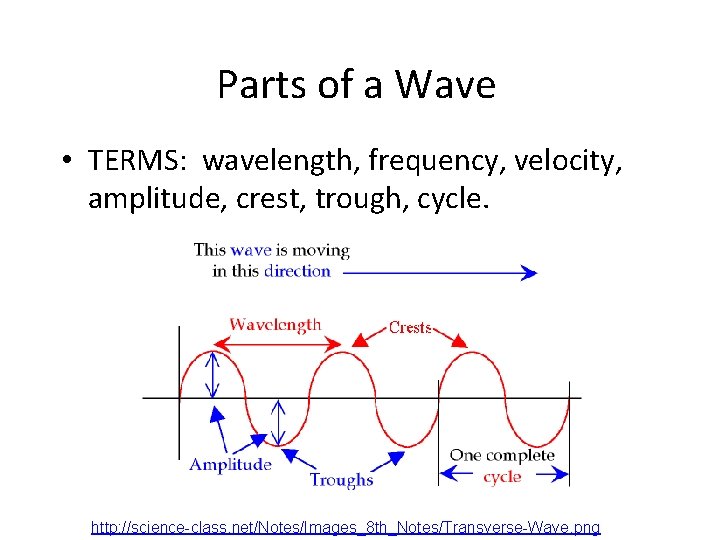 Parts of a Wave

• TERMS: wavelength, frequency, velocity, amplitude, crest, trough, cycle.

This wave is moving in this direction

Wavelength

Crests

Amplitude

Troughs

One complete cycle

http://science-class.net/Notes/Images_8th_Notes/Transverse-Wave.png